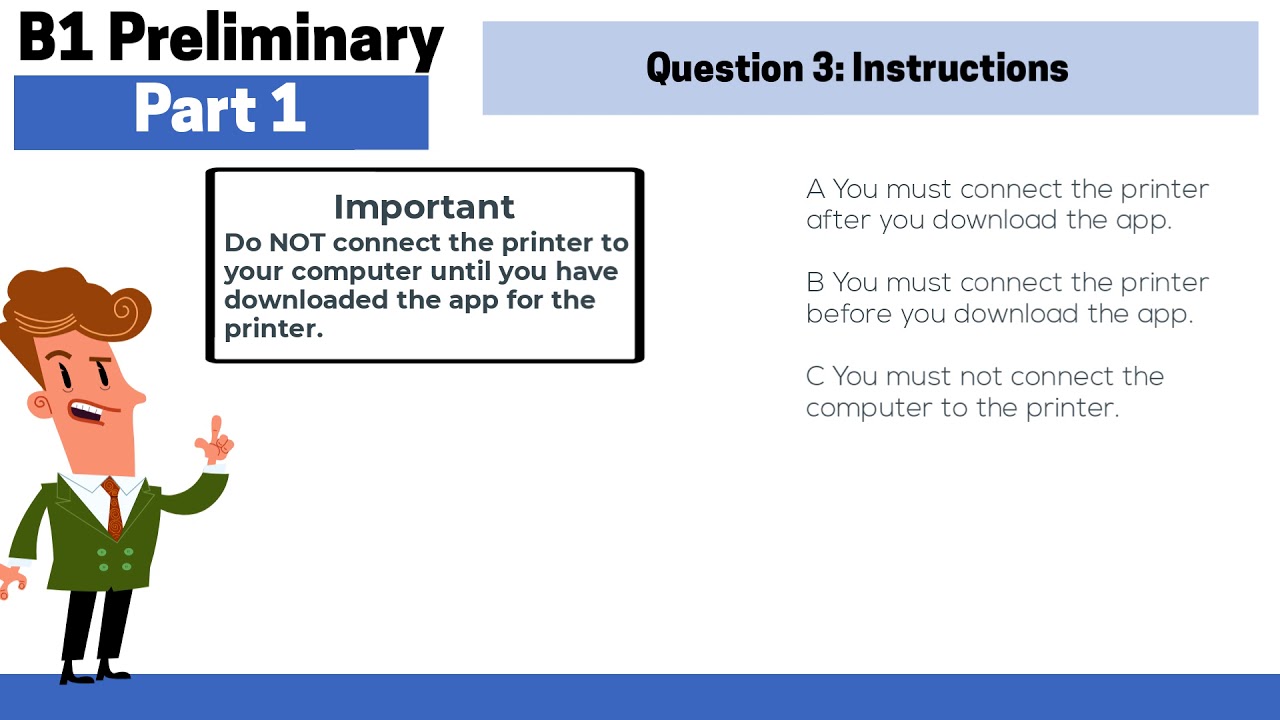 B1 Preliminary
Part 1

Question 3: Instructions

Important
Do NOT connect the printer to your computer until you have downloaded the app for the printer.

A You must connect the printer after you download the app.

B You must connect the printer before you download the app.

C You must not connect the computer to the printer.